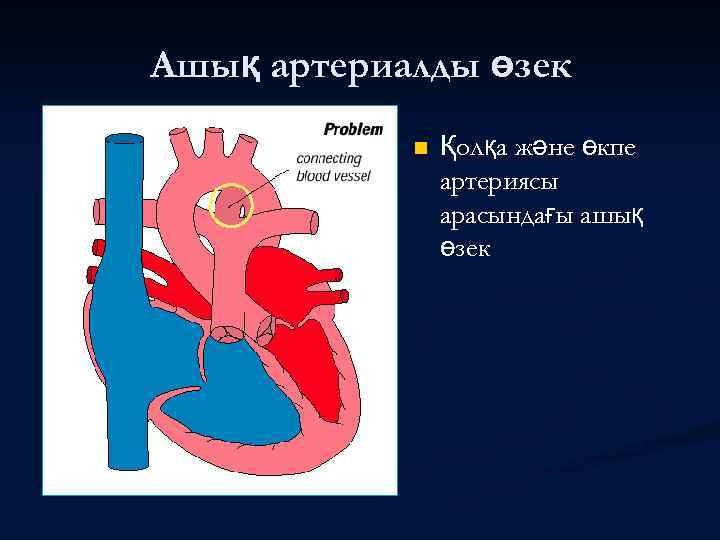 Ашық артериалды өзек

Problem

connecting blood vessel

Қолқа және өкпе артериясы арасындағы ашық өзек